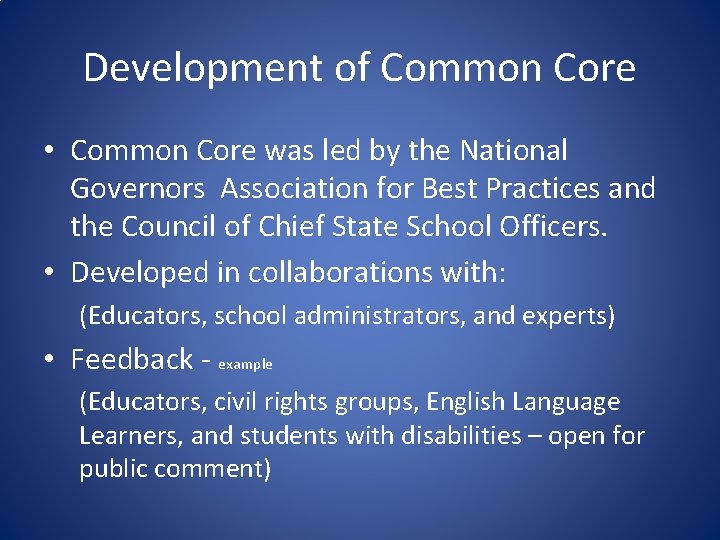 Development of Common Core

• Common Core was led by the National Governors Association for Best Practices and the Council of Chief State School Officers.

• Developed in collaborations with:

(Educators, school administrators, and experts)

• Feedback - example

(Educators, civil rights groups, English Language Learners, and students with disabilities – open for public comment)